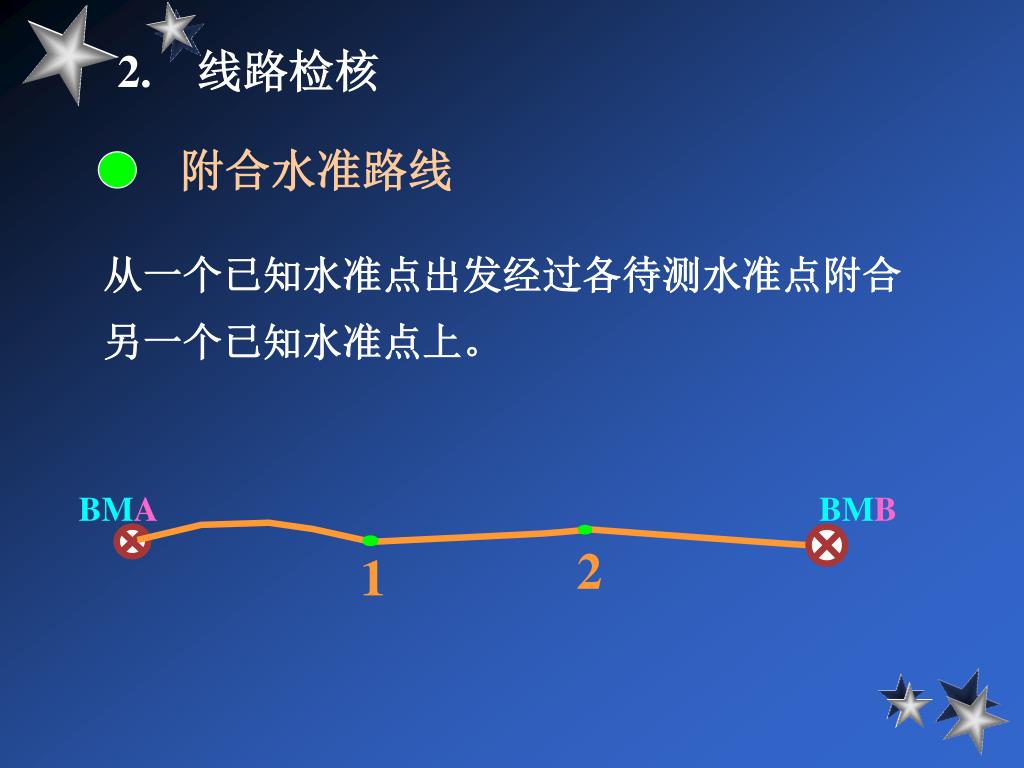 2. 线路检核

附合水准路线

从一个已知水准点出发经过各待测水准点附合另一个已知水准点上。

BMA

BMB

1

2